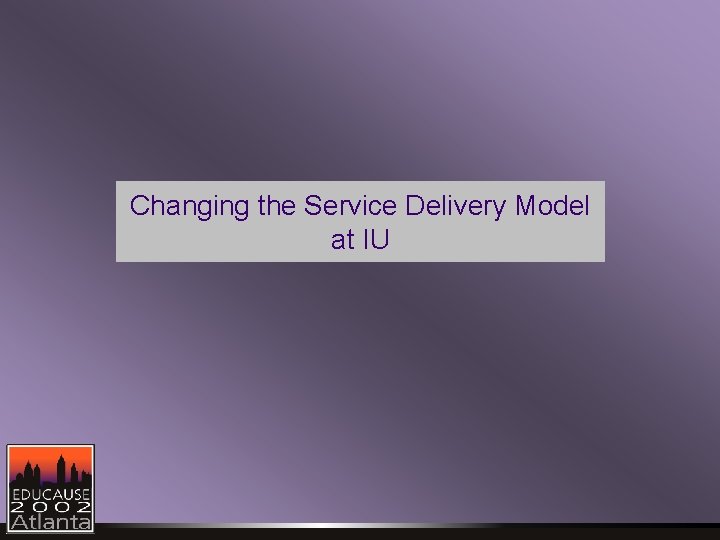 Changing the Service Delivery Model at IU

EDUCAUSE
2002
Atlanta